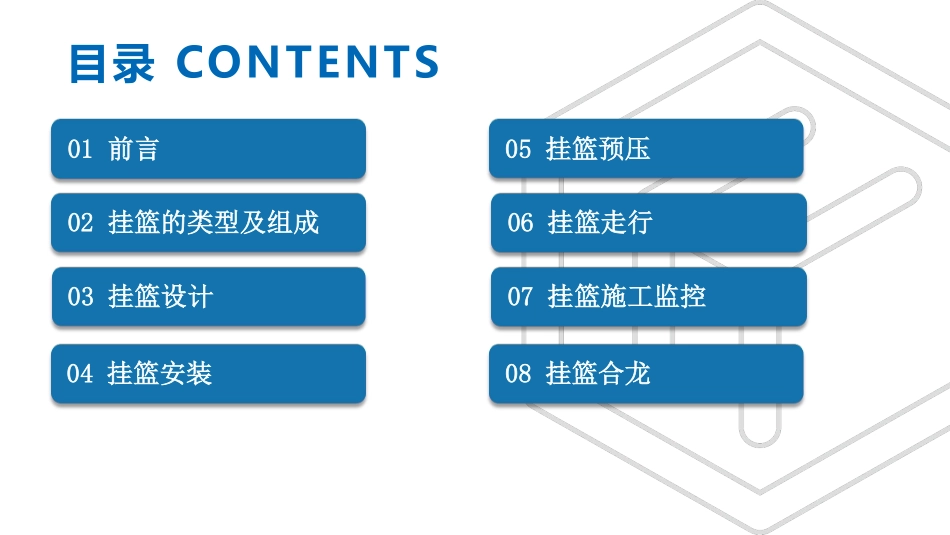 目录 CONTENTS

01 前言

02 挂篮的类型及组成

03 挂篮设计

04 挂篮安装

05 挂篮预压

06 挂篮走行

07 挂篮施工监控

08 挂篮合龙